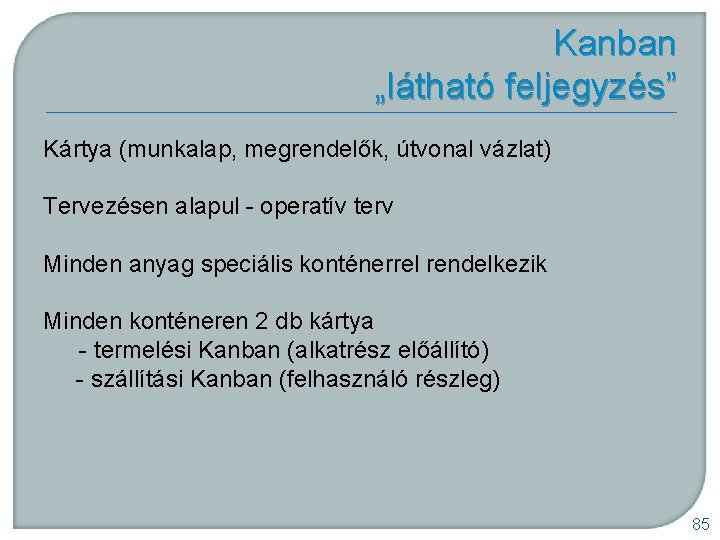 Kanban
„látható feljegyzés”

Kártya (munkalap, megrendelők, útvonal vázlat)

Tervezésen alapul - operatív terv

Minden anyag speciális konténerrel rendelkezik

Minden konténeren 2 db kártya
- termelési Kanban (alkatrész előállító)
- szállítási Kanban (felhasználó részleg)

85